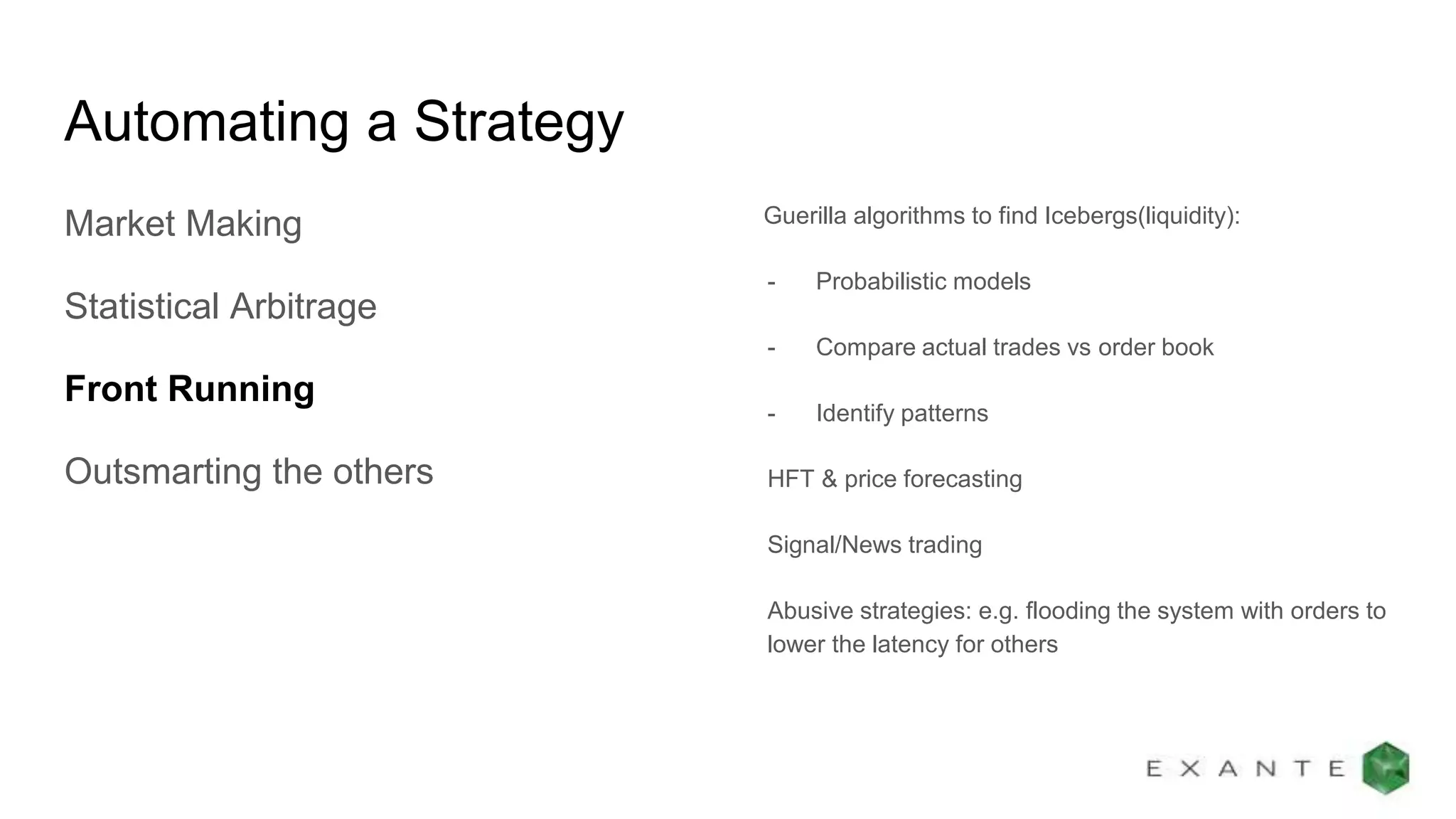 Automating a Strategy

Market Making

Statistical Arbitrage

Front Running

Outsmarting the others

Guerilla algorithms to find Icebergs(liquidity):

- Probabilistic models

- Compare actual trades vs order book

- Identify patterns

HFT & price forecasting

Signal/News trading

Abusive strategies: e.g. flooding the system with orders to lower the latency for others

EXANTE